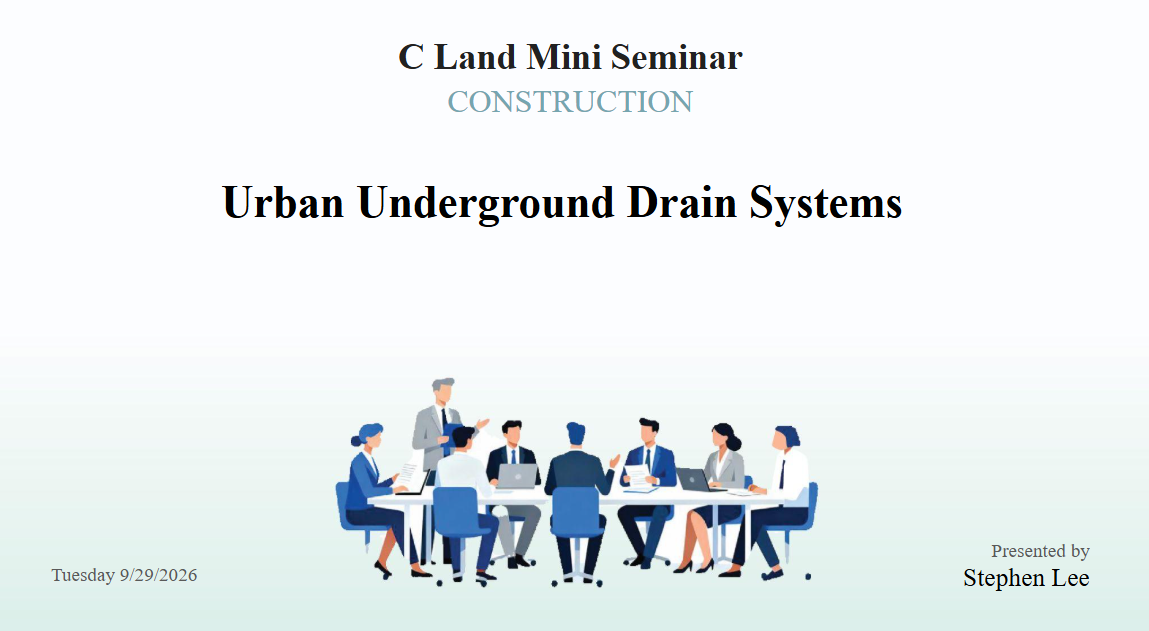 C Land Mini Seminar
CONSTRUCTION

Urban Underground Drain Systems

Tuesday 9/29/2026

Presented by
Stephen Lee